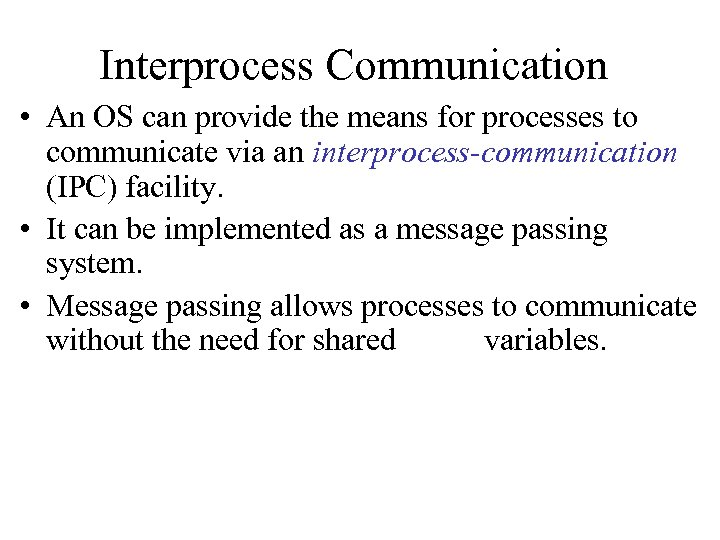 Interprocess Communication

• An OS can provide the means for processes to communicate via an interprocess-communication (IPC) facility.

• It can be implemented as a message passing system.

• Message passing allows processes to communicate without the need for shared variables.